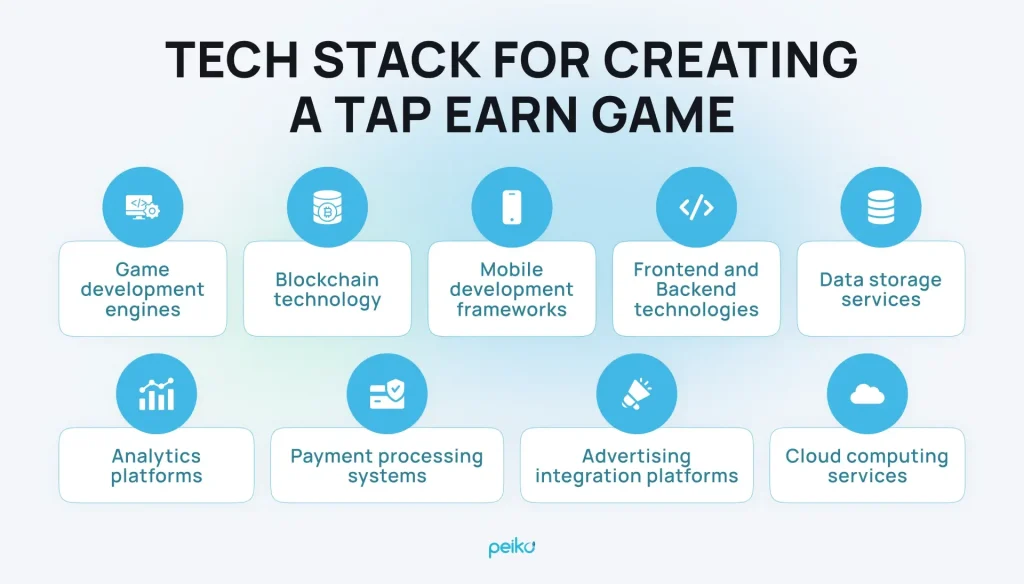 TECH STACK FOR CREATING A TAP EARN GAME

Game development engines

Blockchain technology

Mobile development frameworks

Frontend and Backend technologies

Data storage services

Analytics platforms

Payment processing systems

Advertising integration platforms

Cloud computing services

peiko